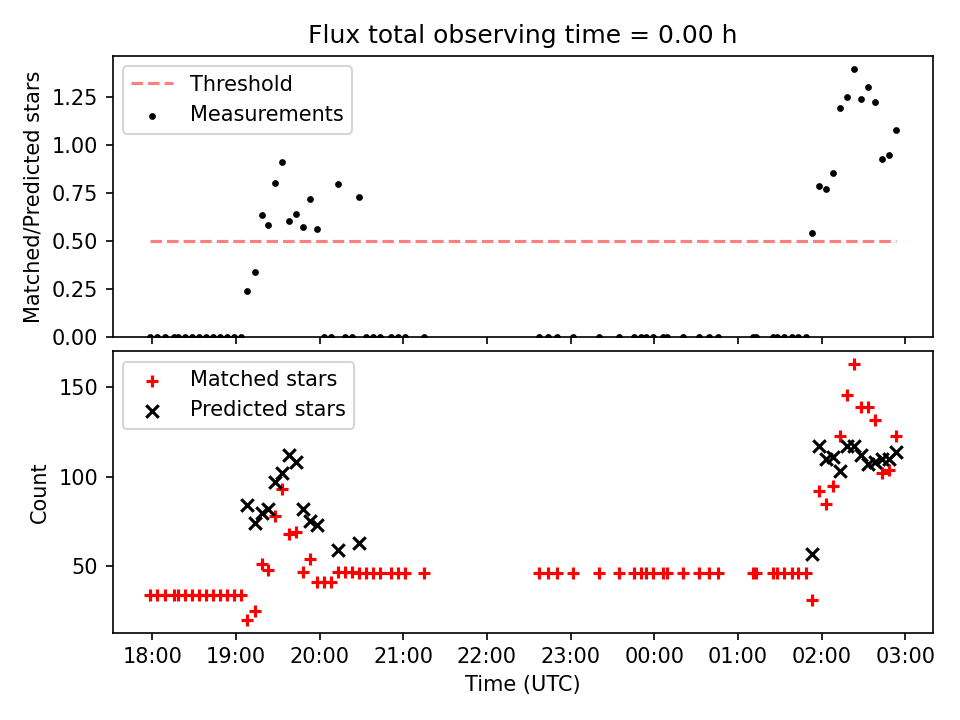 Flux total observing time = 0.00 h

Threshold
Measurements

Matched/Predicted stars

1.25
1.00
0.75
0.50
0.25
0.00

Matched stars
Predicted stars

Count

150
100
50

18:00 19:00 20:00 21:00 22:00 23:00 00:00 01:00 02:00 03:00

Time (UTC)